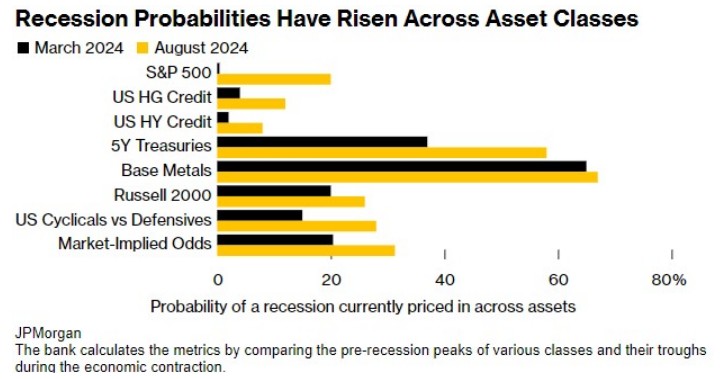 Recession Probabilities Have Risen Across Asset Classes

March 2024 August 2024

S&P 500
US HG Credit
US HY Credit
5Y Treasuries
Base Metals
Russell 2000
US Cyclicals vs Defensives
Market-Implied Odds

0 20 40 60 80%

Probability of a recession currently priced in across assets

JPMorgan
The bank calculates the metrics by comparing the pre-recession peaks of various classes and their troughs during the economic contraction.